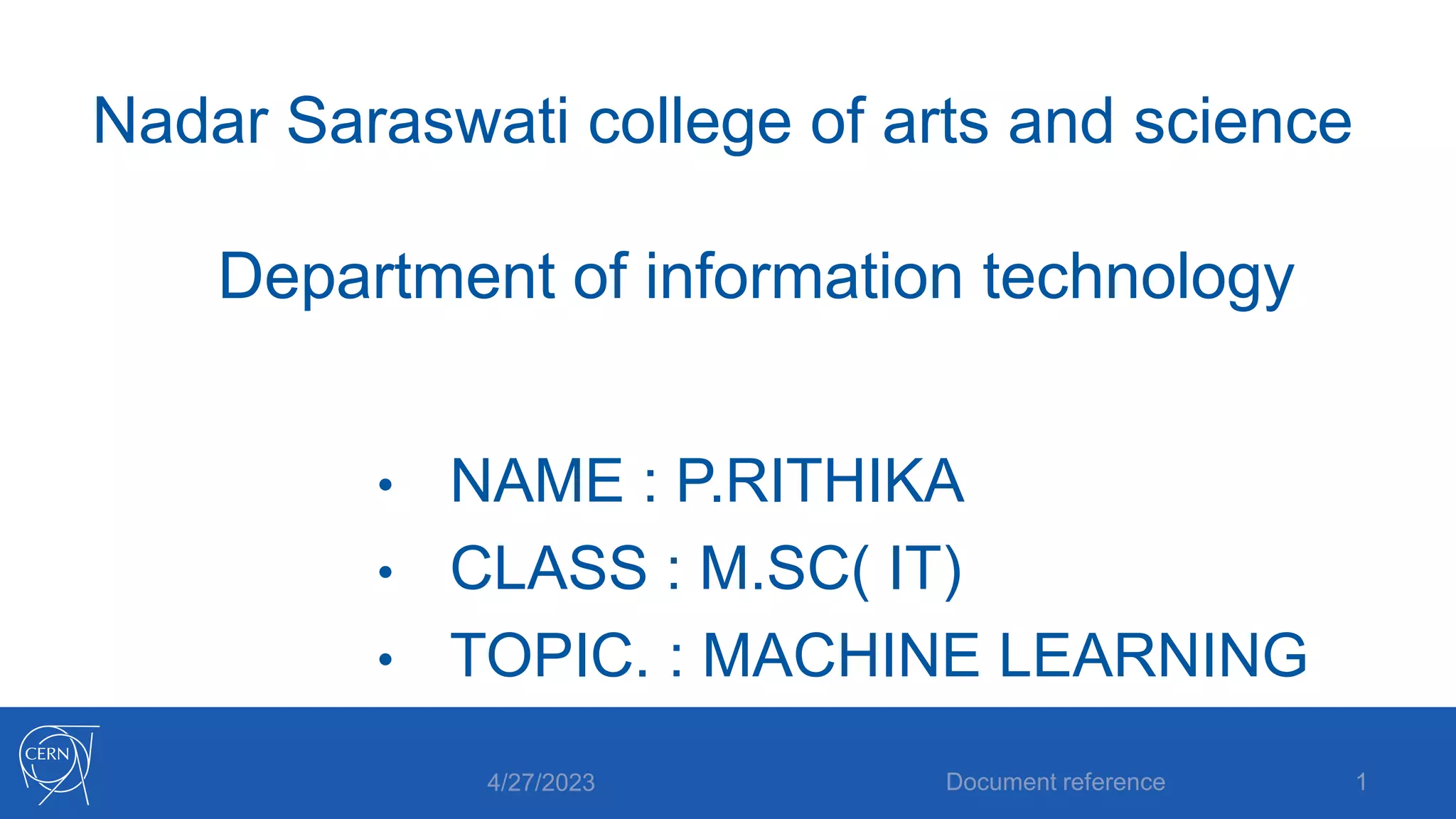 Nadar Saraswati college of arts and science

Department of information technology

• NAME : P.RITHIKA
• CLASS : M.SC( IT)
• TOPIC. : MACHINE LEARNING

CERN

4/27/2023

Document reference

1